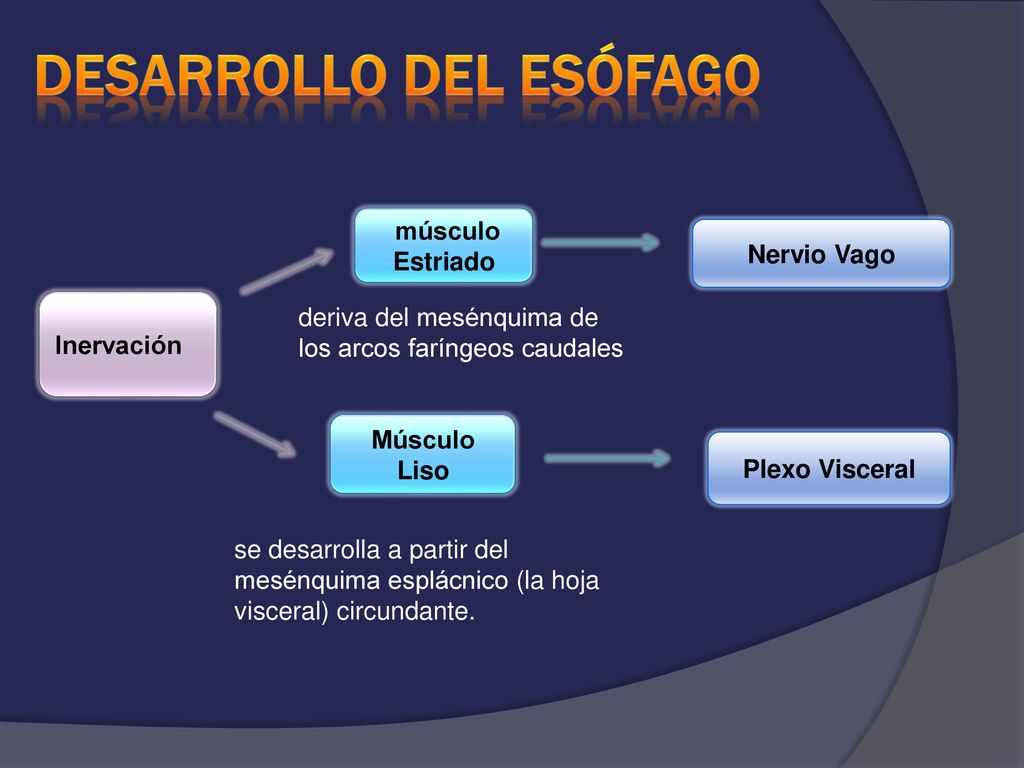 DESARROLLO DEL ESÓFAGO

Inervación

músculo Estriado

Nervio Vago

deriva del mesénquima de los arcos faríngeos caudales

Músculo Liso

Plexo Visceral

se desarrolla a partir del mesénquima esplácnico (la hoja visceral) circundante.